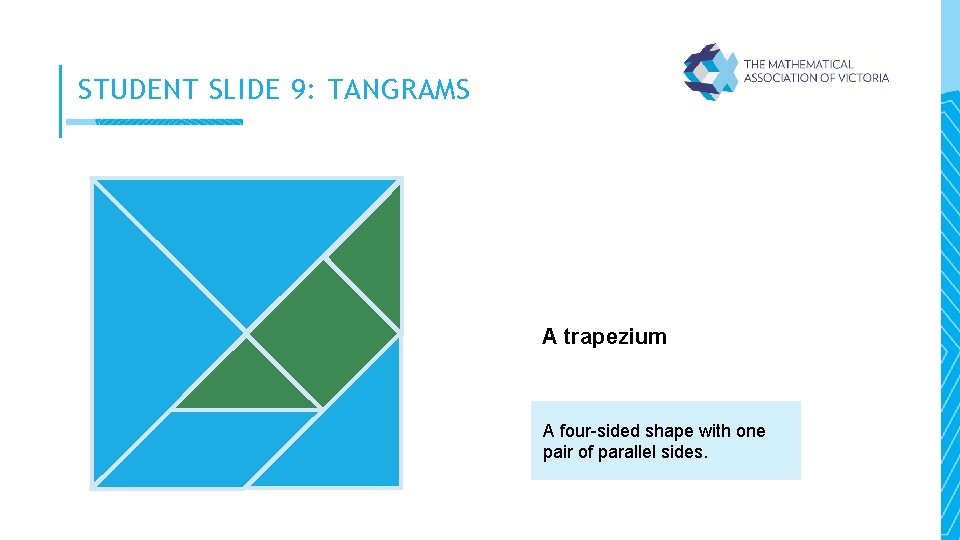 STUDENT SLIDE 9: TANGRAMS

THE MATHEMATICAL ASSOCIATION OF VICTORIA

A trapezium

A four-sided shape with one pair of parallel sides.